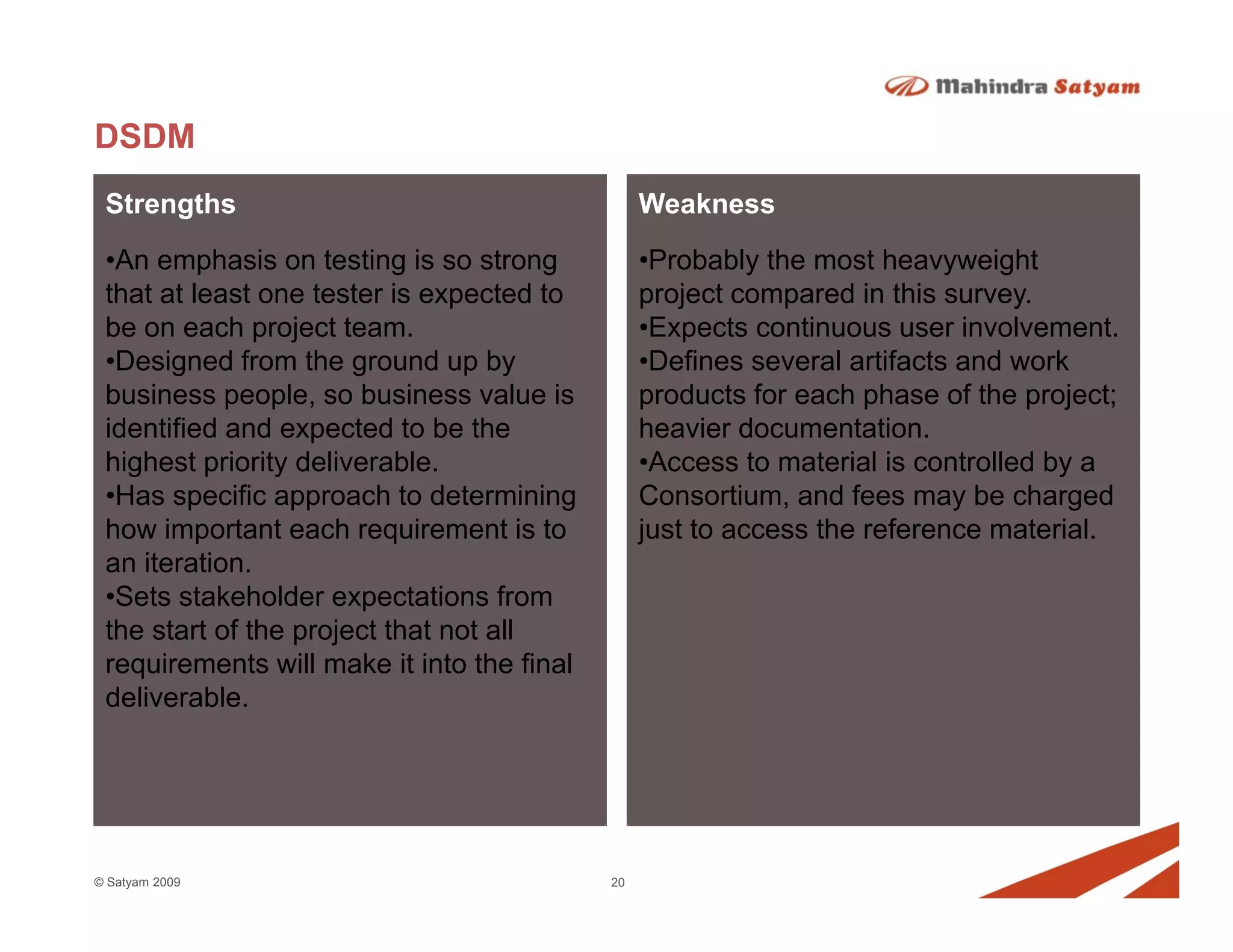 Mahindra Satyam

DSDM

Strengths

•An emphasis on testing is so strong that at least one tester is expected to be on each project team.
•Designed from the ground up by business people, so business value is identified and expected to be the highest priority deliverable.
•Has specific approach to determining how important each requirement is to an iteration.
•Sets stakeholder expectations from the start of the project that not all requirements will make it into the final deliverable.

Weakness

•Probably the most heavyweight project compared in this survey.
•Expects continuous user involvement.
•Defines several artifacts and work products for each phase of the project; heavier documentation.
•Access to material is controlled by a Consortium, and fees may be charged just to access the reference material.

© Satyam 2009

20